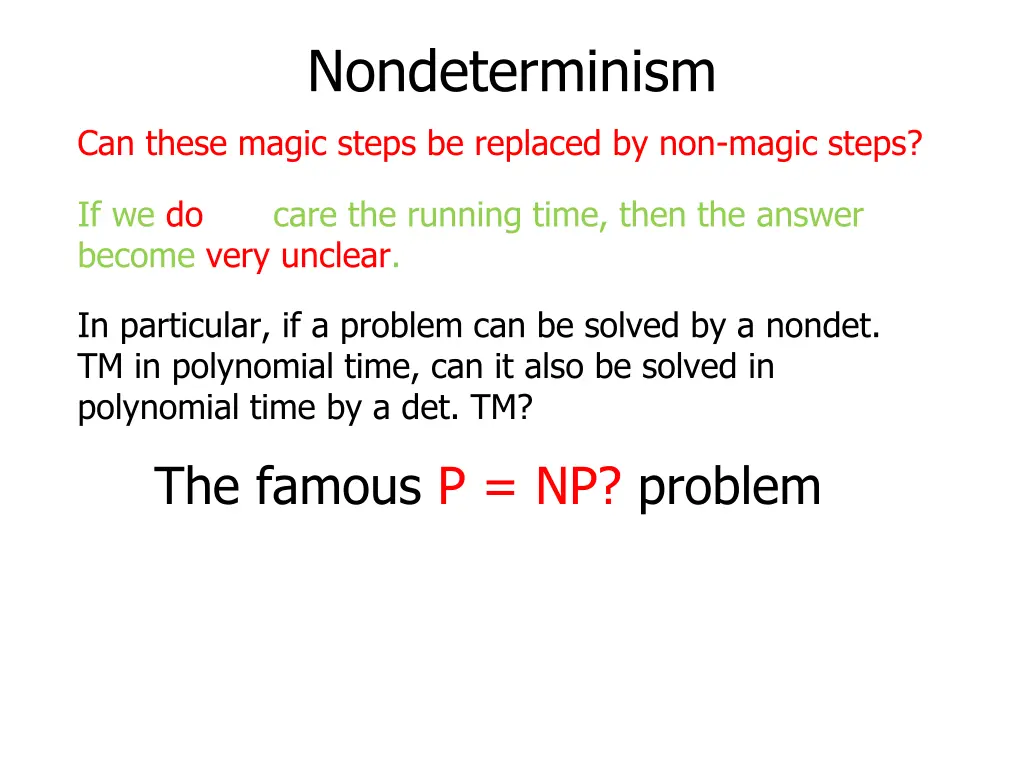 Nondeterminism

Can these magic steps be replaced by non-magic steps?

If we do care the running time, then the answer become very unclear.

In particular, if a problem can be solved by a nondet. TM in polynomial time, can it also be solved in polynomial time by a det. TM?

The famous P = NP? problem